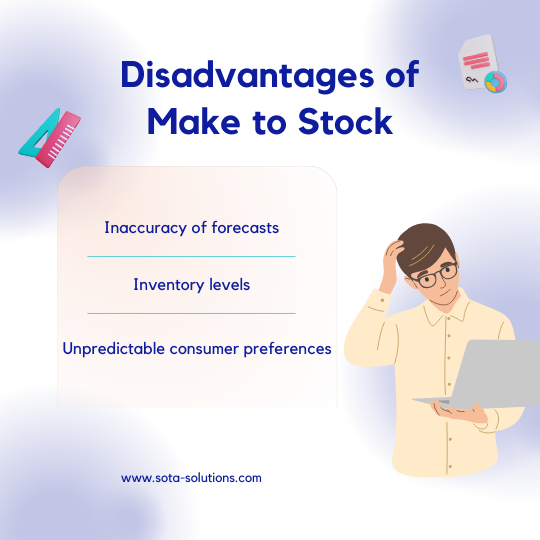 Disadvantages of Make to Stock

Inaccuracy of forecasts

Inventory levels

Unpredictable consumer preferences

www.sota-solutions.com